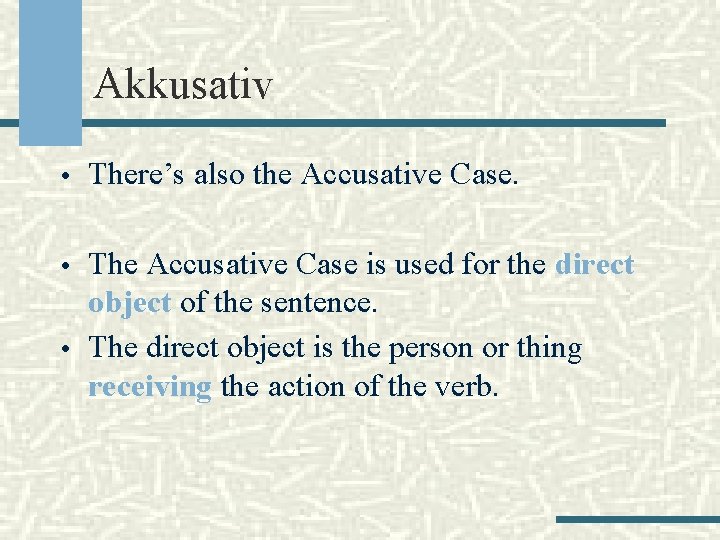 Akkusativ

• There's also the Accusative Case.

• The Accusative Case is used for the direct object of the sentence.

• The direct object is the person or thing receiving the action of the verb.